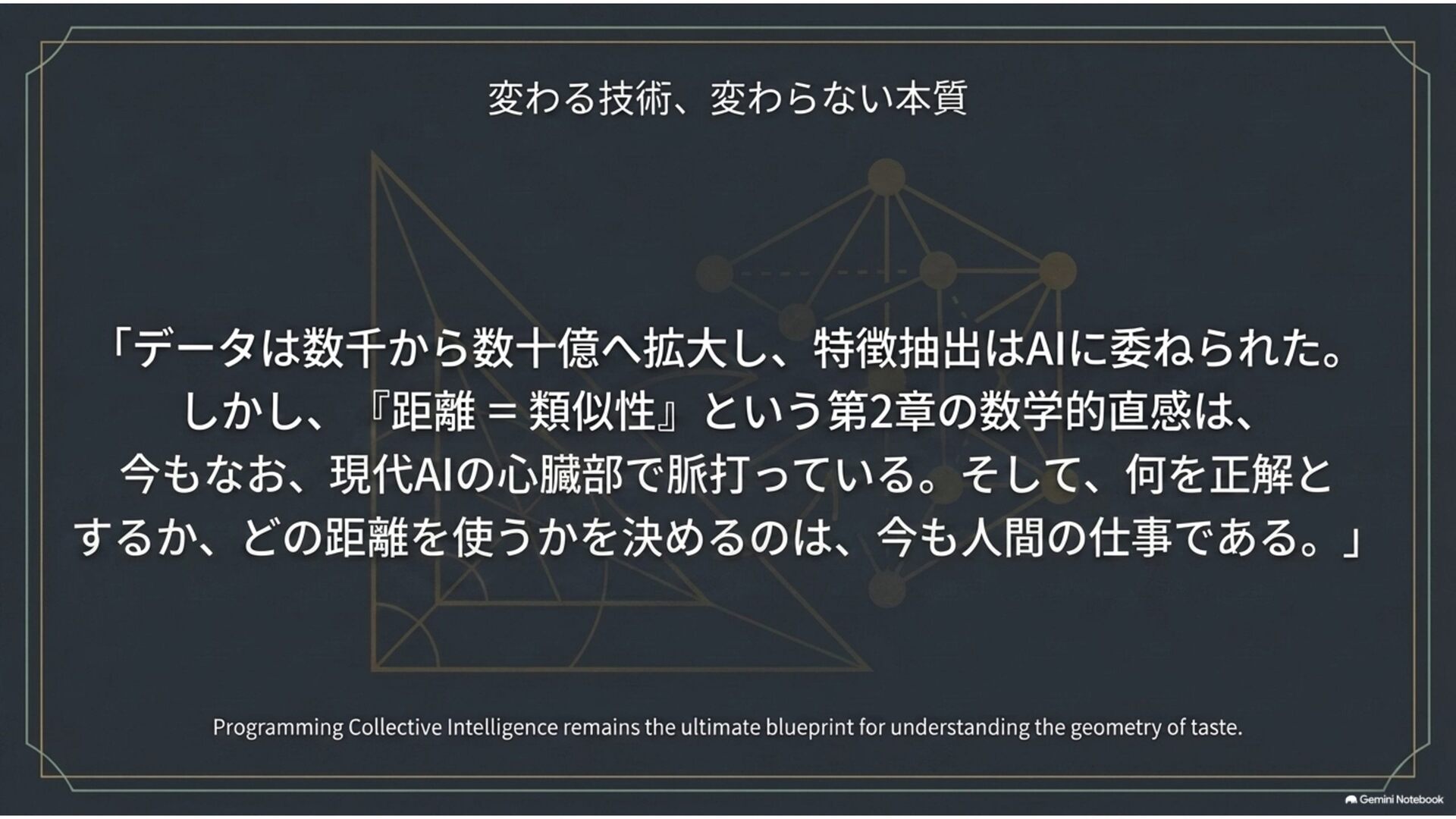 変わる技術、変わらない本質

「データは数千から数十億へ拡大し、特徴抽出はAIに委ねられた。しかし、『距離 = 類似性』という第2章の数学的直感は、今もなお、現代AIの心臓部で脈打っている。そして、何を正解とするか、どの距離を使うかを決めるのは、今も人間の仕事である。」

Programming Collective Intelligence remains the ultimate blueprint for understanding the geometry of taste.

Gemini Notebook